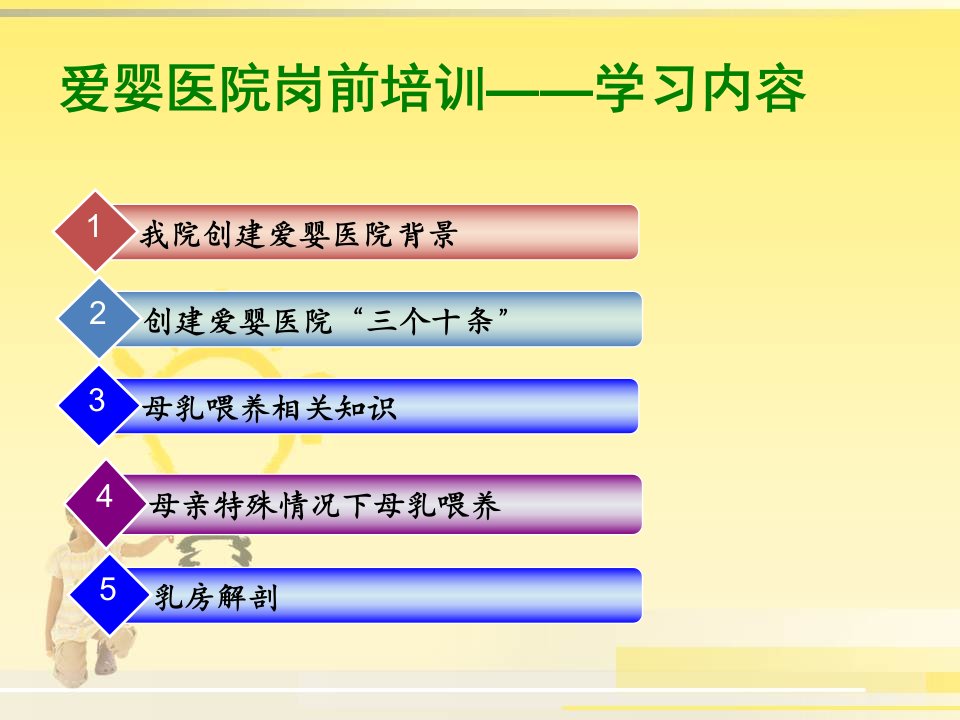 爱婴医院岗前培训——学习内容

1 我院创建爱婴医院背景

2 创建爱婴医院“三个十条”

3 母乳喂养相关知识

4 母亲特殊情况下母乳喂养

5 乳房解剖